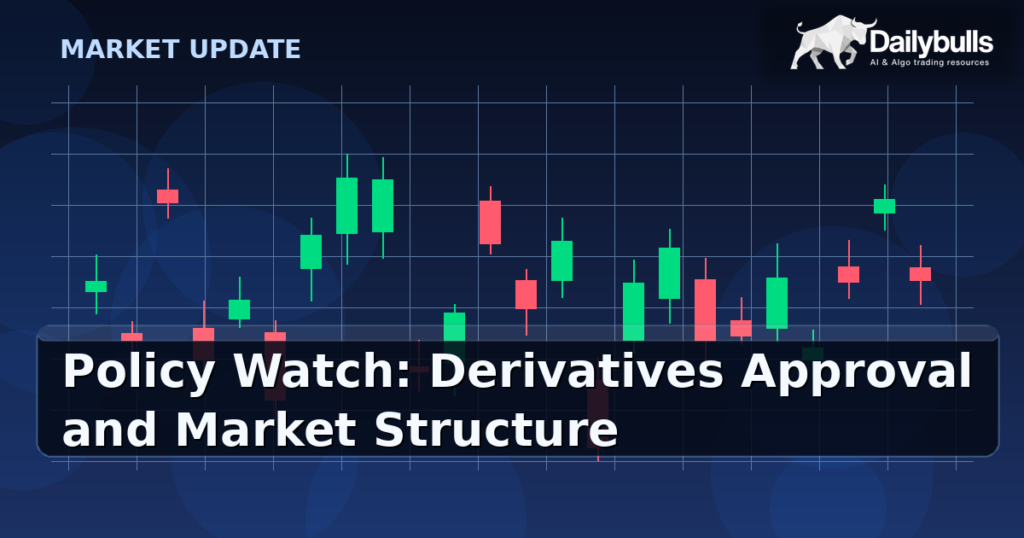 MARKET UPDATE

Dailybulls
AI & Algo trading resources

Policy Watch: Derivatives Approval and Market Structure